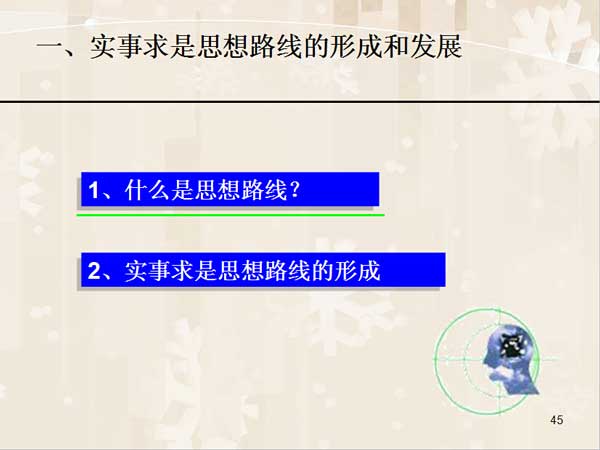 一、实事求是思想路线的形成和发展

1、什么是思想路线？

2、实事求是思想路线的形成

45